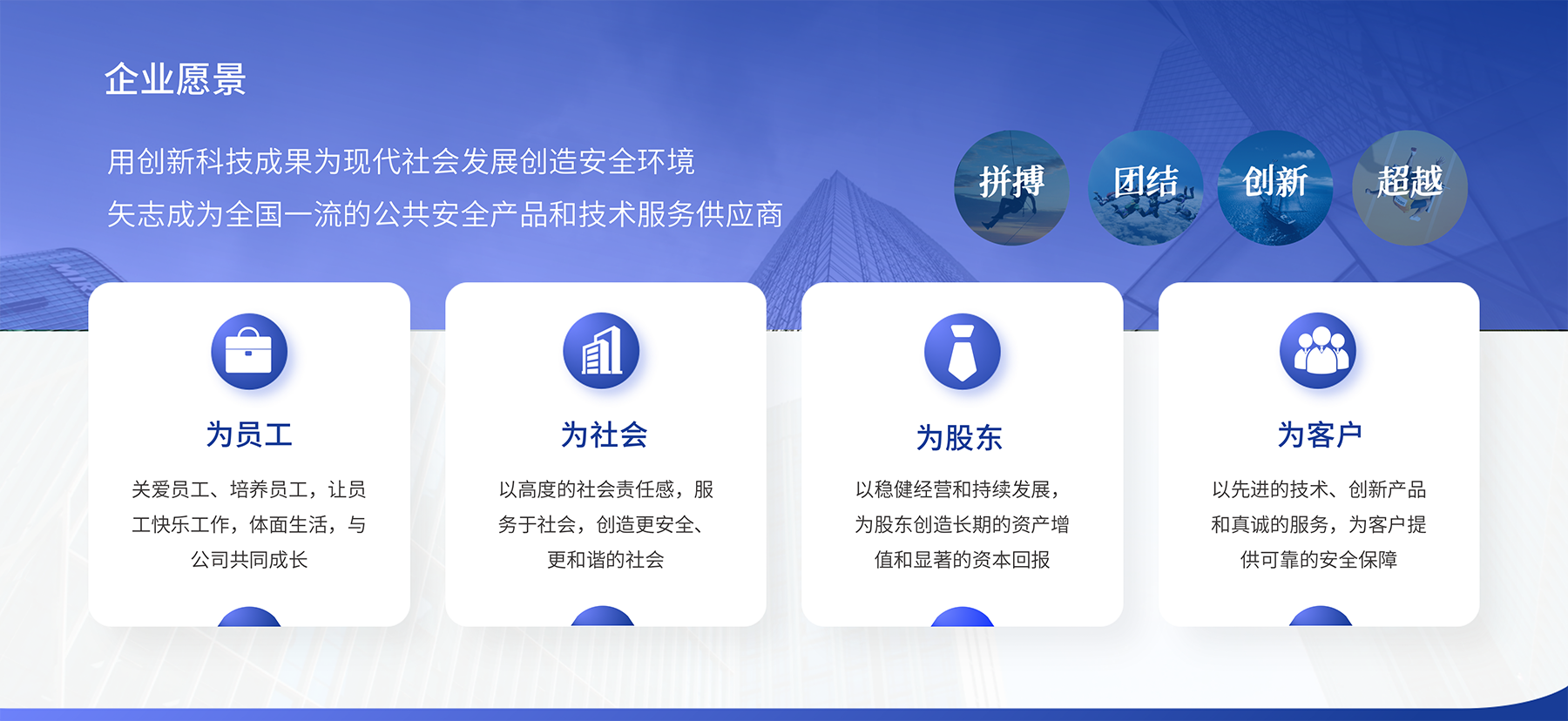 企业愿景

用创新科技成果为现代社会发展创造安全环境
矢志成为全国一流的公共安全产品和技术服务供应商

拼搏

团结

创新

超越

为员工

关爱员工、培养员工，让员工快乐工作，体面生活，与公司共同成长

为社会

以高度的社会责任感，服务于社会，创造更安全、更和谐的社会

为股东

以稳健经营和持续发展，为股东创造长期的资产增值和显著的资本回报

为客户

以先进的技术、创新产品和真诚的服务，为客户提供可靠的安全保障